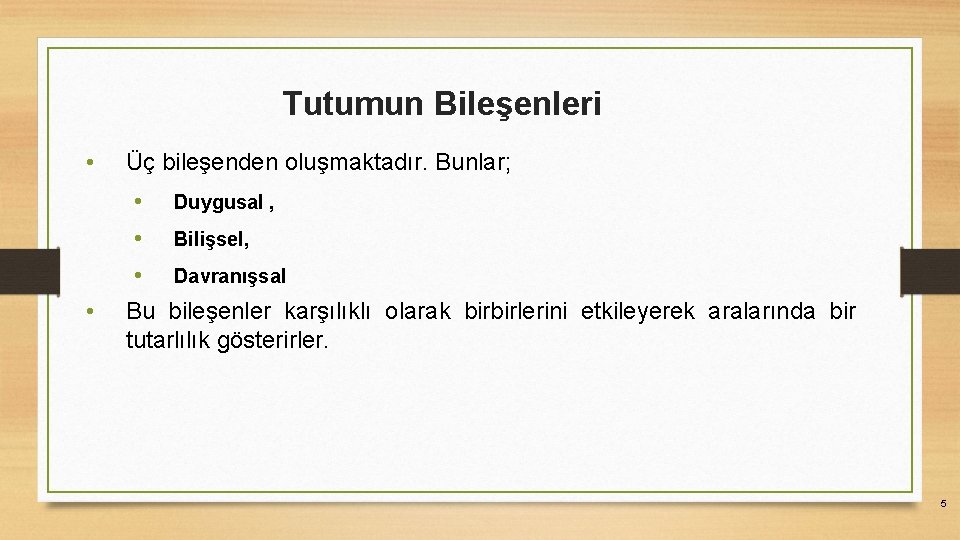 Tutumun Bileşenleri

• Üç bileşenden oluşmaktadır. Bunlar;

• Duygusal ,

• Bilişsel,

• Davranışsal

• Bu bileşenler karşılıklı olarak birbirlerini etkileyerek aralarında bir tutarlılık gösterirler.

5